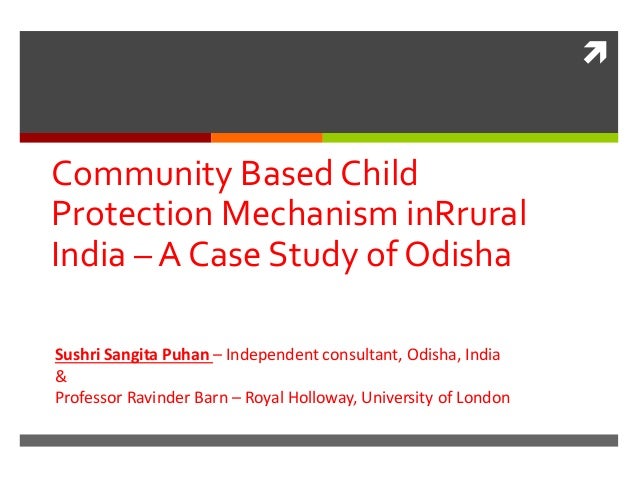 Community Based Child Protection Mechanism inRrural India – A Case Study of Odisha

Sushri Sangita Puhan – Independent consultant, Odisha, India
&
Professor Ravinder Barn – Royal Holloway, University of London